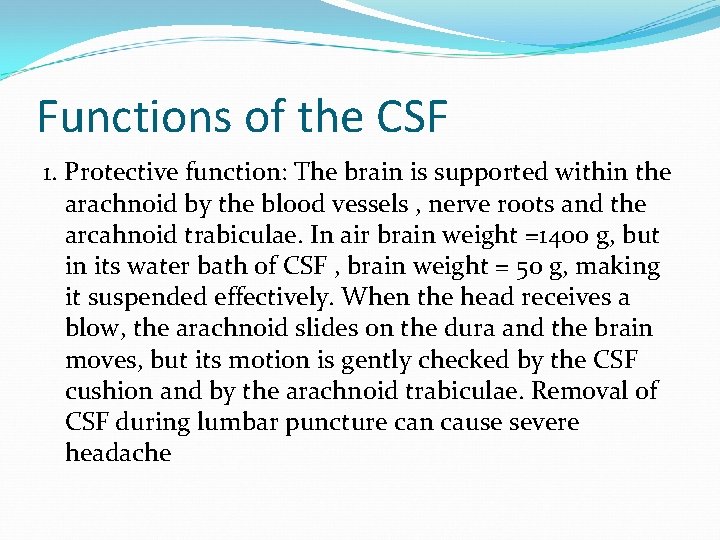 Functions of the CSF

1. Protective function: The brain is supported within the arachnoid by the blood vessels , nerve roots and the arcahnoid trabiculae. In air brain weight =1400 g, but in its water bath of CSF , brain weight = 50 g, making it suspended effectively. When the head receives a blow, the arachnoid slides on the dura and the brain moves, but its motion is gently checked by the CSF cushion and by the arachnoid trabiculae. Removal of CSF during lumbar puncture can cause severe headache